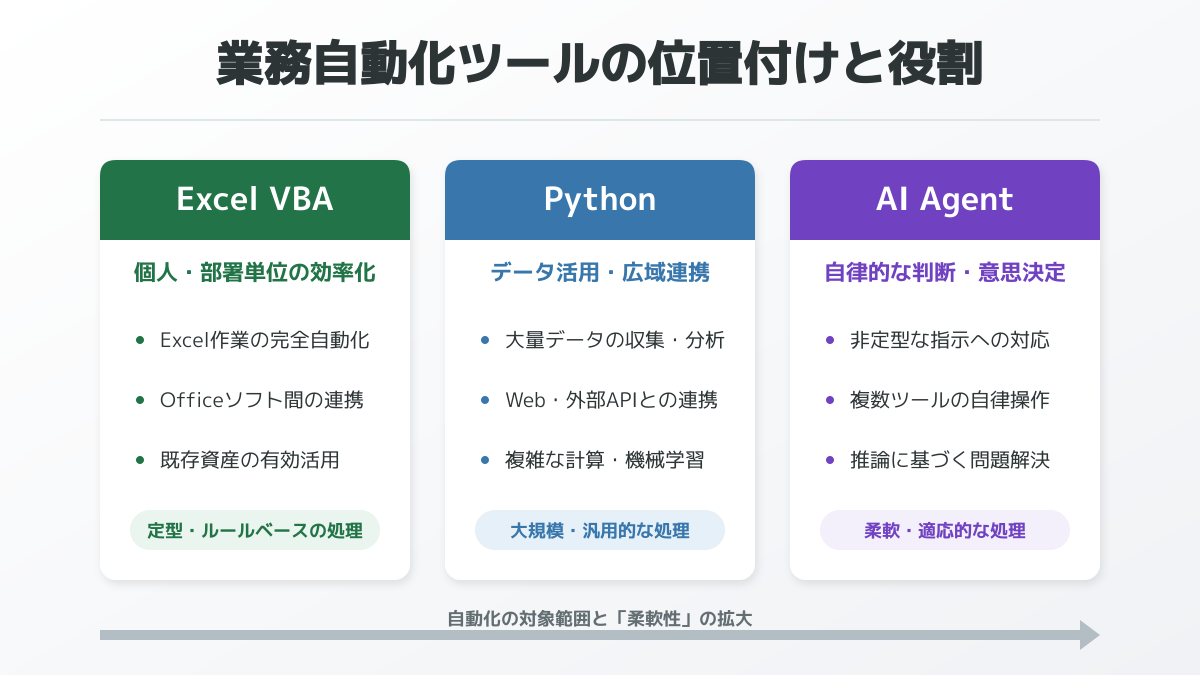 業務自動化ツールの位置付けと役割

Excel VBA

個人・部署単位の効率化

- Excel作業の完全自動化
- Officeソフト間の連携
- 既存資産の有効活用

定型・ルールベースの処理

Python

データ活用・広域連携

- 大量データの収集・分析
- Web・外部APIとの連携
- 複雑な計算・機械学習

大規模・汎用的な処理

AI Agent

自律的な判断・意思決定

- 非定型な指示への対応
- 複数ツールの自律操作
- 推論に基づく問題解決

柔軟・適応的な処理

自動化の対象範囲と「柔軟性」の拡大